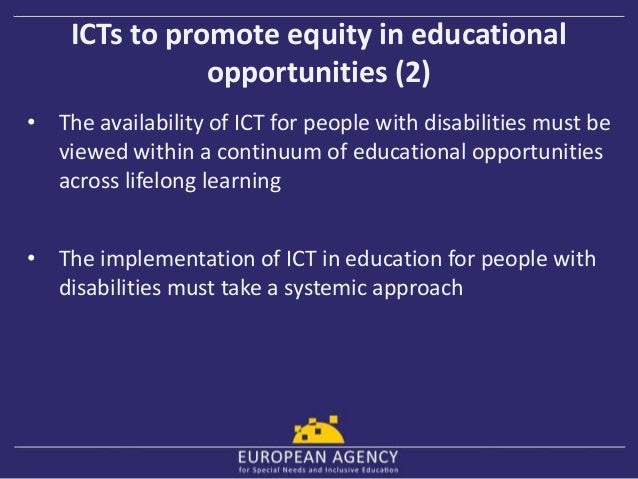 ICTs to promote equity in educational opportunities (2)

• The availability of ICT for people with disabilities must be viewed within a continuum of educational opportunities across lifelong learning

• The implementation of ICT in education for people with disabilities must take a systemic approach

EUROPEAN AGENCY
for Special Needs and Inclusive Education